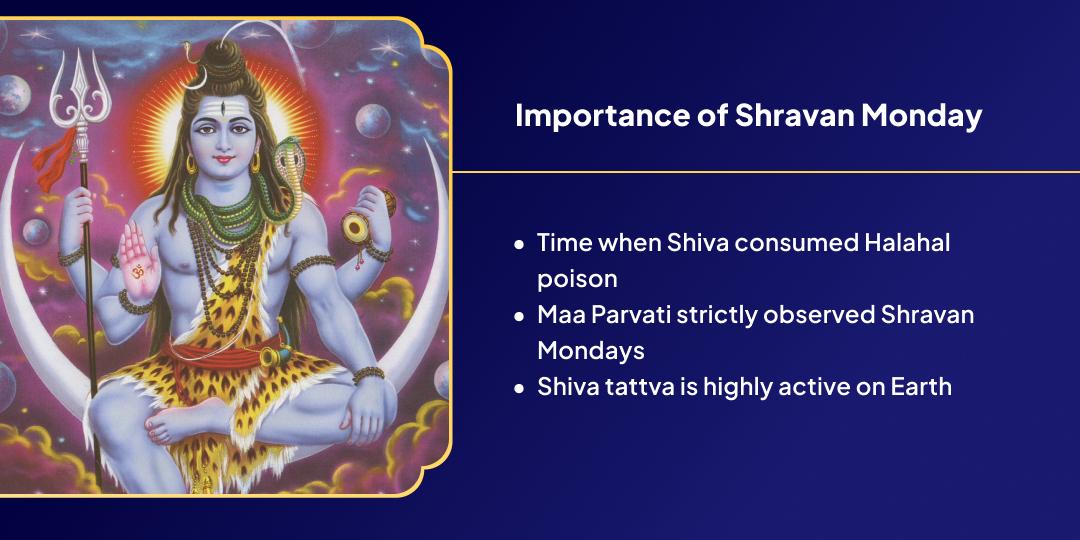 Importance of Shravan Monday

- Time when Shiva consumed Halahal poison
- Maa Parvati strictly observed Shravan Mondays
- Shiva tattva is highly active on Earth